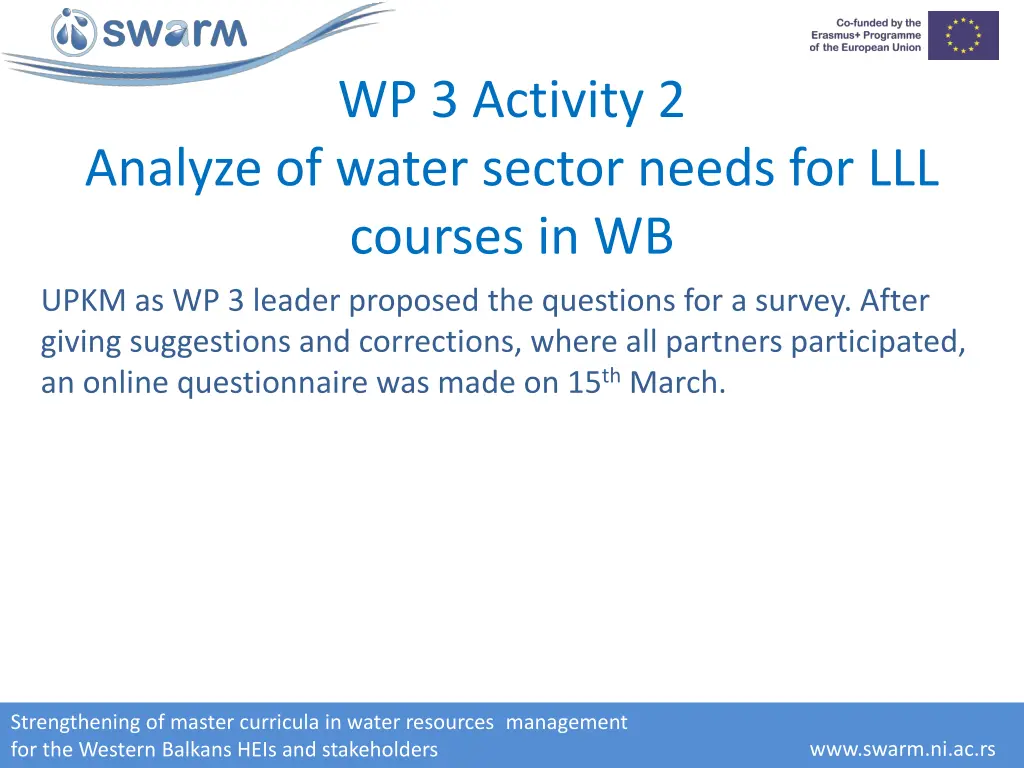 swarm

Co-funded by the Erasmus+ Programme of the European Union

WP 3 Activity 2
Analyze of water sector needs for LLL courses in WB

UPKM as WP 3 leader proposed the questions for a survey. After giving suggestions and corrections, where all partners participated, an online questionnaire was made on 15$^{th}$ March.

Strengthening of master curricula in water resources management for the Western Balkans HEIs and stakeholders

www.swarm.ni.ac.rs